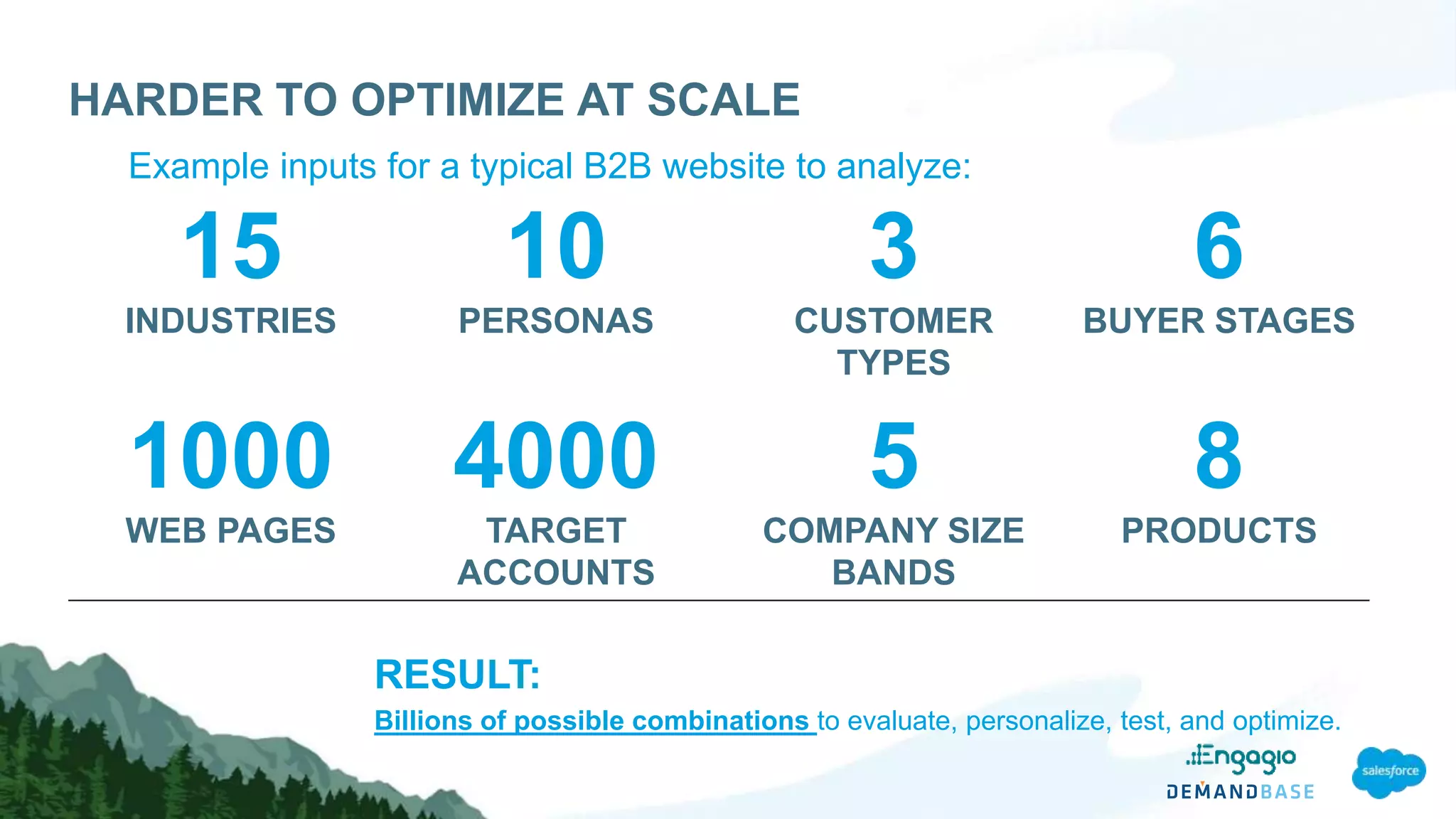 HARDER TO OPTIMIZE AT SCALE

Example inputs for a typical B2B website to analyze:

15
INDUSTRIES

10
PERSONAS

3
CUSTOMER TYPES

6
BUYER STAGES

1000
WEB PAGES

4000
TARGET ACCOUNTS

5
COMPANY SIZE BANDS

8
PRODUCTS

RESULT:
Billions of possible combinations to evaluate, personalize, test, and optimize.

Engagio
DEMANDBASE
salesforce